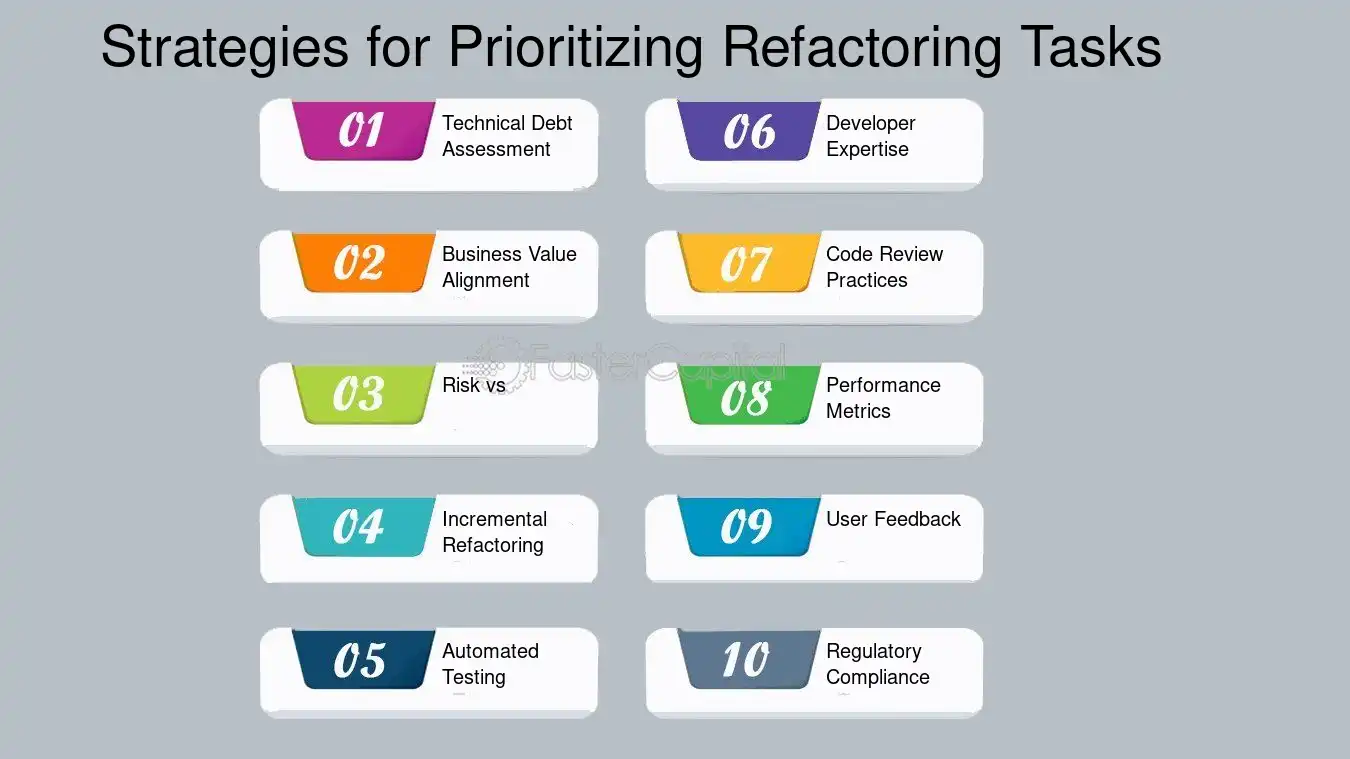 Strategies for Prioritizing Refactoring Tasks

01 Technical Debt Assessment

02 Business Value Alignment

03 Risk vs

04 Incremental Refactoring

05 Automated Testing

06 Developer Expertise

07 Code Review Practices

08 Performance Metrics

09 User Feedback

10 Regulatory Compliance

FasterCapital